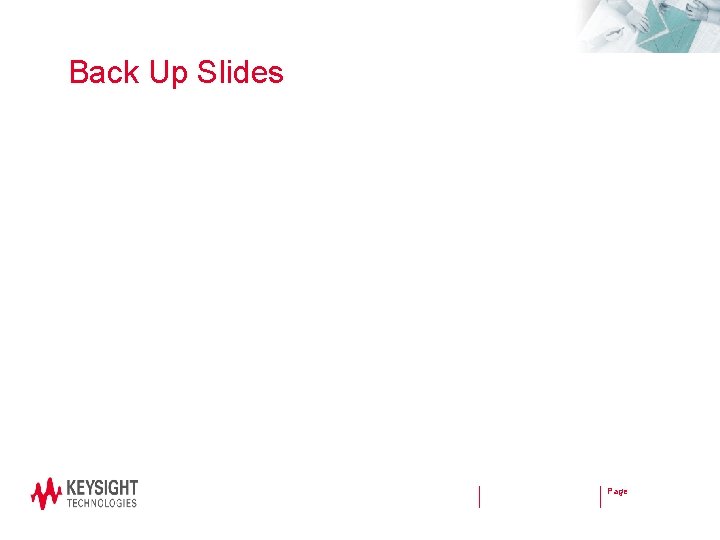 Back Up Slides

KEYSIGHT
TECHNOLOGIES

Page